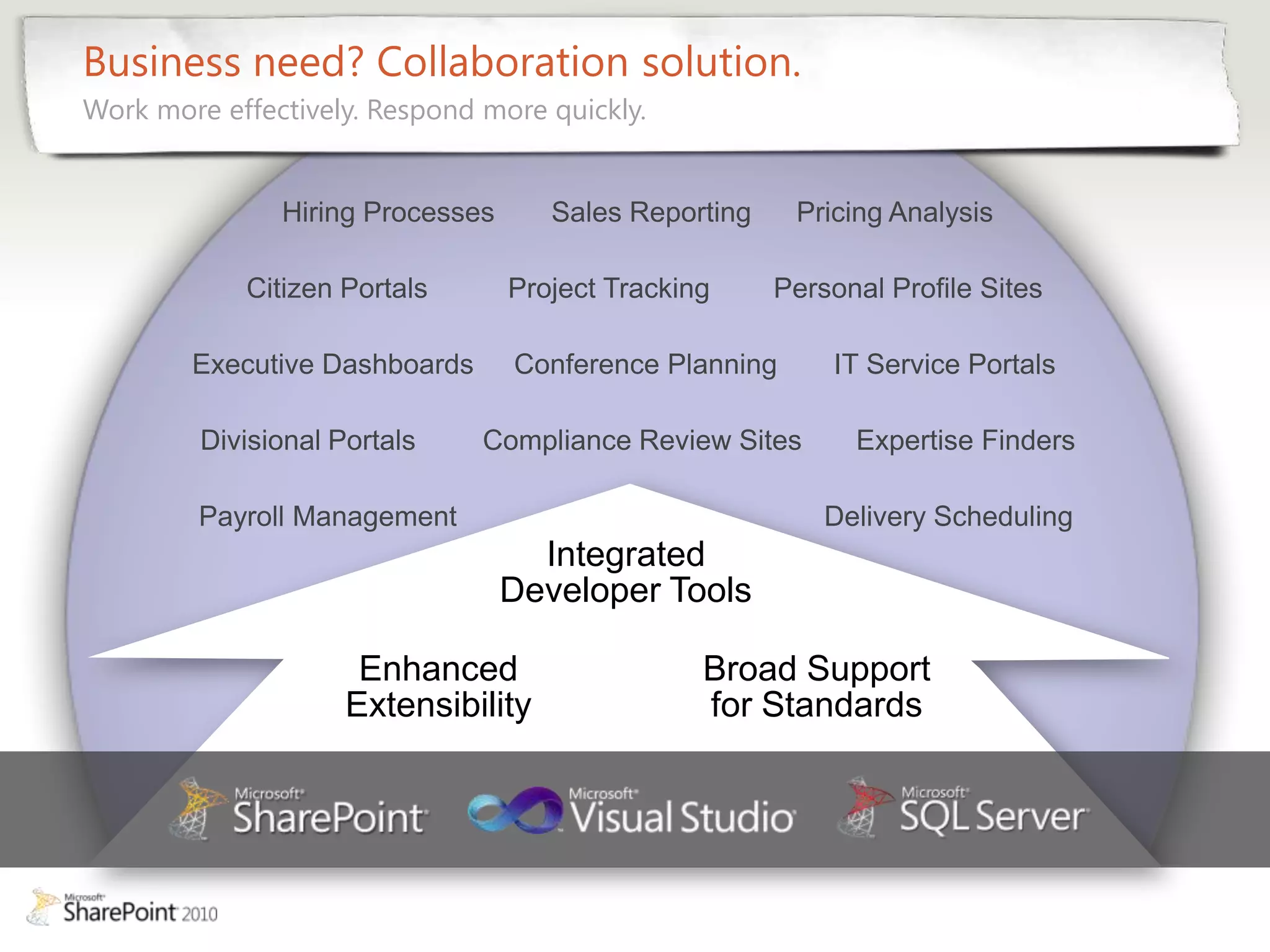 Business need? Collaboration solution.
Work more effectively. Respond more quickly.

Hiring Processes Sales Reporting Pricing Analysis

Citizen Portals Project Tracking Personal Profile Sites

Executive Dashboards Conference Planning IT Service Portals

Divisional Portals Compliance Review Sites Expertise Finders

Payroll Management Delivery Scheduling

Integrated Developer Tools

Enhanced Extensibility

Broad Support for Standards

Microsoft SharePoint

Microsoft Visual Studio

Microsoft SQL Server

Microsoft SharePoint 2010